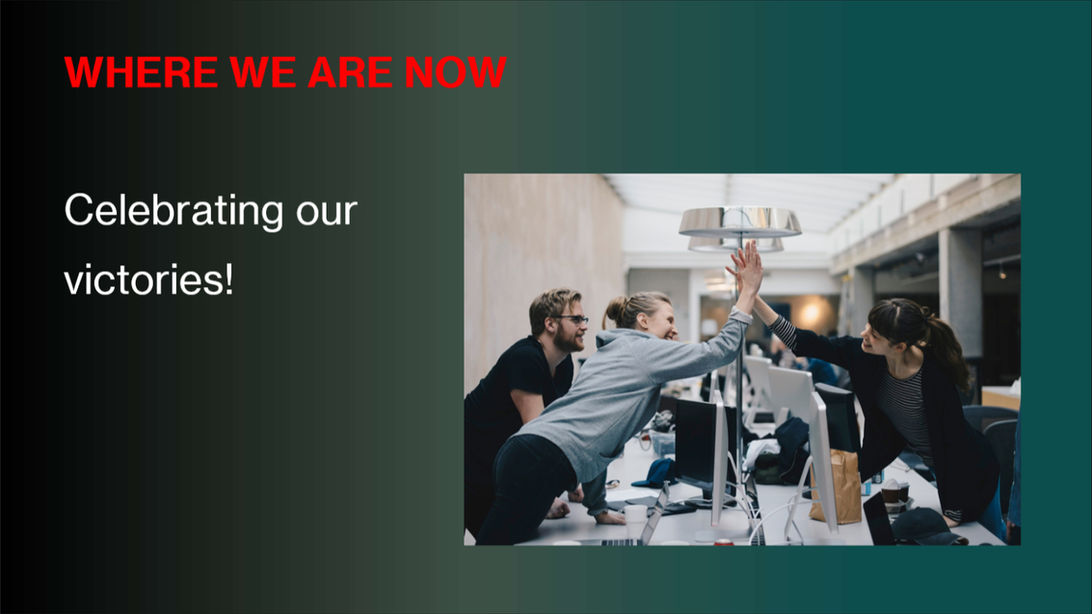 WHERE WE ARE NOW

Celebrating our victories!